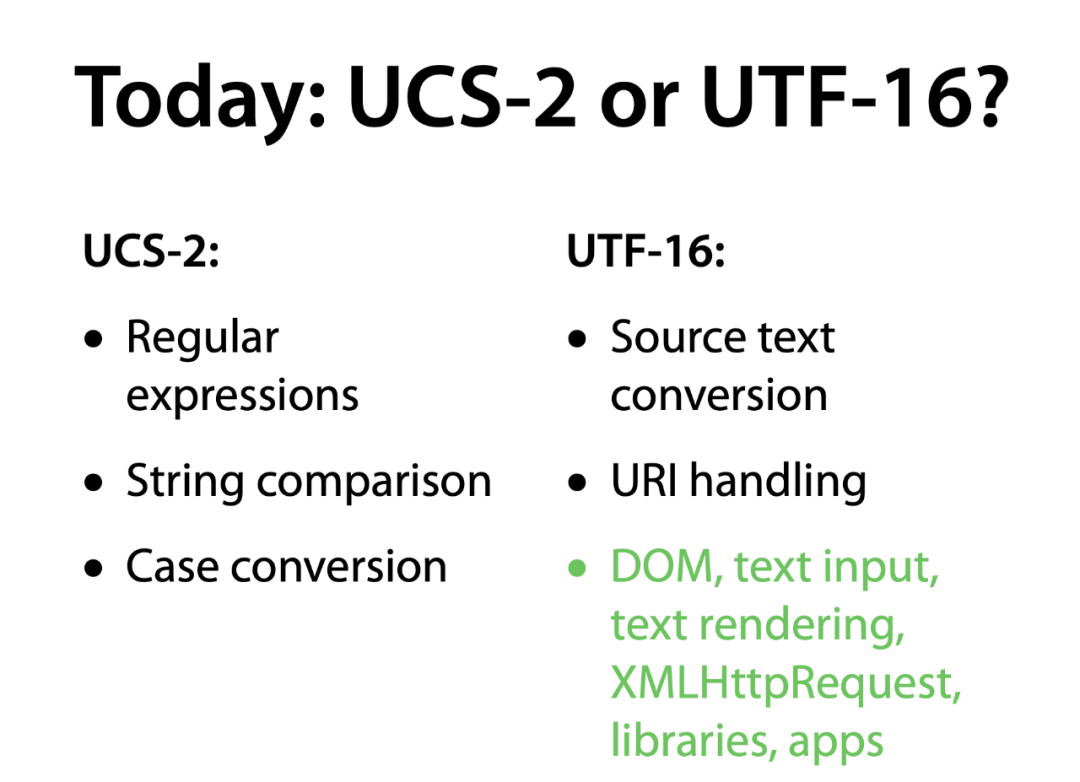 Today: UCS-2 or UTF-16?

UCS-2:

• Regular expressions

• String comparison

• Case conversion

UTF-16:

• Source text conversion

• URI handling

• DOM, text input, text rendering, XMLHttpRequest, libraries, apps